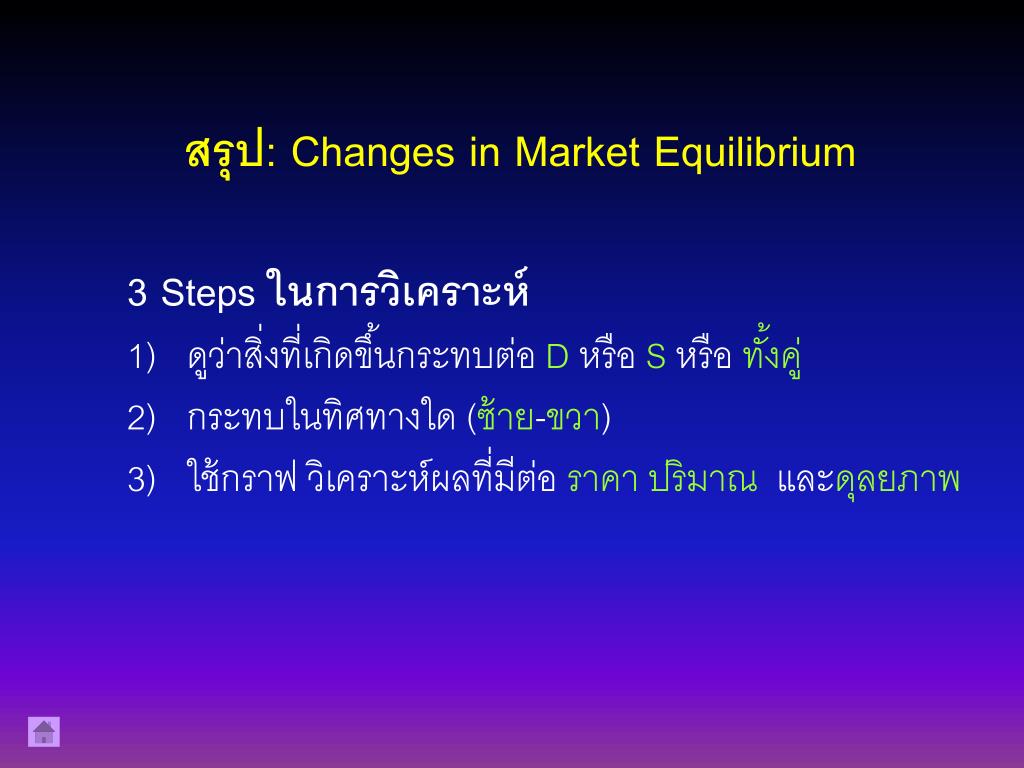 สรุป: Changes in Market Equilibrium

3 Steps ในการวิเคราะห์

1) ดูว่าสิ่งที่เกิดขึ้นกระทบต่อ D หรือ S หรือ ทั้งคู่

2) กระทบในทิศทางใด (ซ้าย-ขวา)

3) ใช้กราฟ วิเคราะห์ผลที่มีต่อ ราคา ปริมาณ และดุลยภาพ